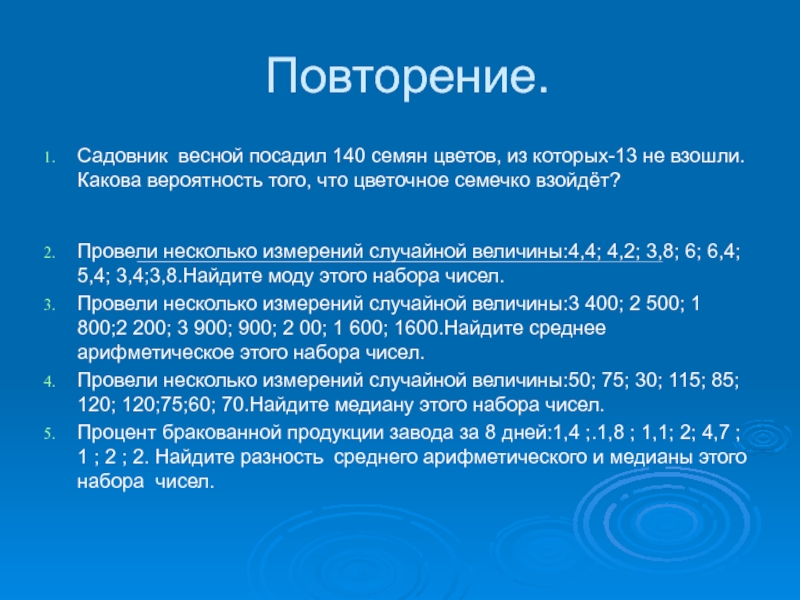 Повторение.

1. Садовник весной посадил 140 семян цветов, из которых-13 не взошли. Какова вероятность того, что цветочное семечко взойдёт?

2. Провели несколько измерений случайной величины:4,4; 4,2; 3,8; 6; 6,4; 5,4; 3,4;3,8.Найдите моду этого набора чисел.

3. Провели несколько измерений случайной величины:3 400; 2 500; 1 800;2 200; 3 900; 900; 2 00; 1 600; 1600.Найдите среднее арифметическое этого набора чисел.

4. Провели несколько измерений случайной величины:50; 75; 30; 115; 85; 120; 120;75;60; 70.Найдите медиану этого набора чисел.

5. Процент бракованной продукции завода за 8 дней:1,4 ;.1,8 ; 1,1; 2; 4,7 ; 1 ; 2 ; 2. Найдите разность среднего арифметического и медианы этого набора чисел.